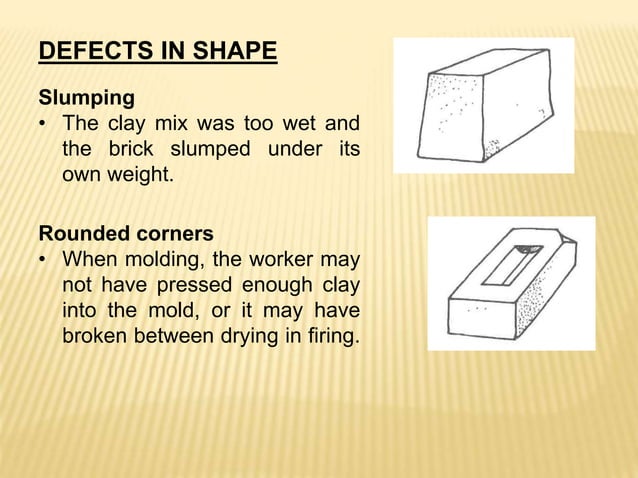 DEFECTS IN SHAPE

Slumping
• The clay mix was too wet and the brick slumped under its own weight.

Rounded corners
• When molding, the worker may not have pressed enough clay into the mold, or it may have broken between drying in firing.